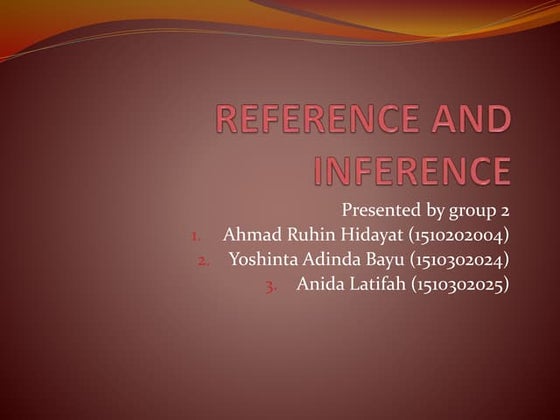 REFERENCE AND INFERENCE

Presented by group 2
1. Ahmad Ruhin Hidayat (1510202004)
2. Yoshinta Adinda Bayu (1510302024)
3. Anida Latifah (1510302025)